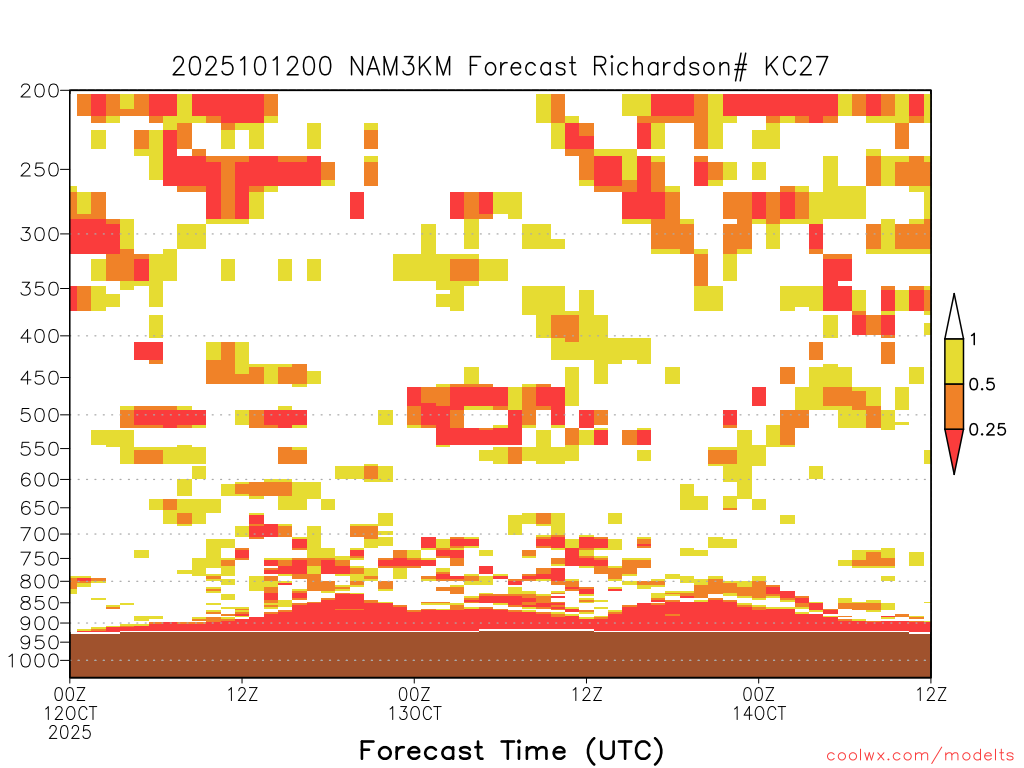 2025101200 NAM3KM Forecast Richardson# KC27

200
250
300
350
400
450
500
550
600
650
700
750
800
850
900
950
1000

1
0.5
0.25

00Z
12OCT
2025
12Z
00Z
13OCT
12Z
00Z
14OCT
12Z

Forecast Time (UTC)

coolwx.com/modelts